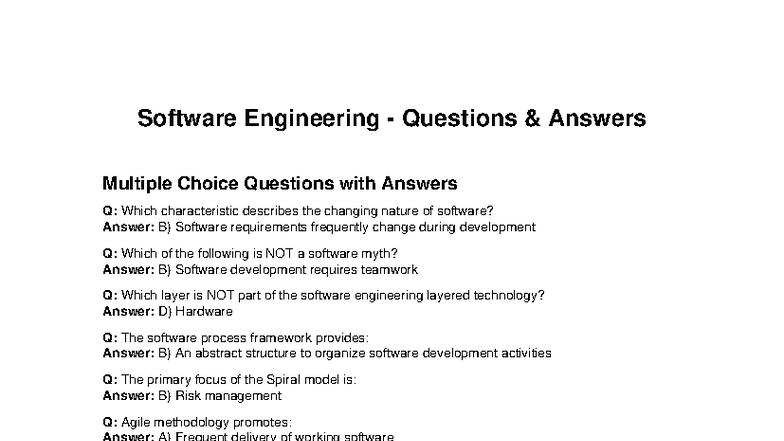 Software Engineering - Questions & Answers

Multiple Choice Questions with Answers

Q: Which characteristic describes the changing nature of software?
Answer: B) Software requirements frequently change during development

Q: Which of the following is NOT a software myth?
Answer: B) Software development requires teamwork

Q: Which layer is NOT part of the software engineering layered technology?
Answer: D) Hardware

Q: The software process framework provides:
Answer: B) An abstract structure to organize software development activities

Q: The primary focus of the Spiral model is:
Answer: B) Risk management

Q: Agile methodology promotes:
Answer: A) Frequent delivery of working software